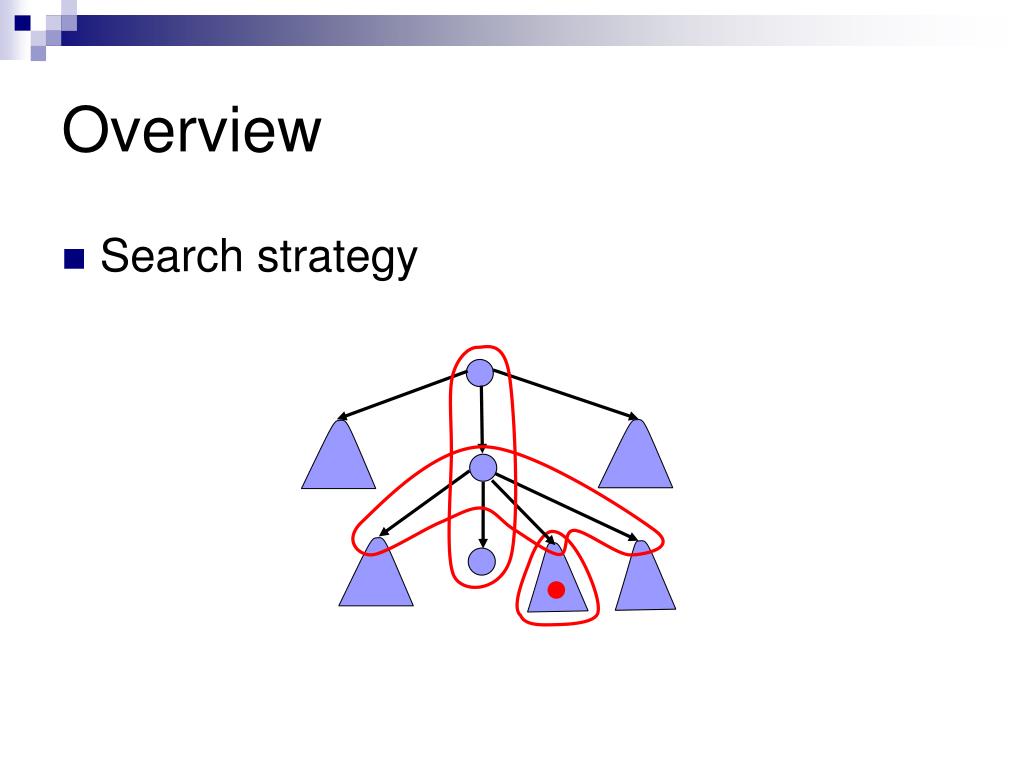 Overview

Search strategy